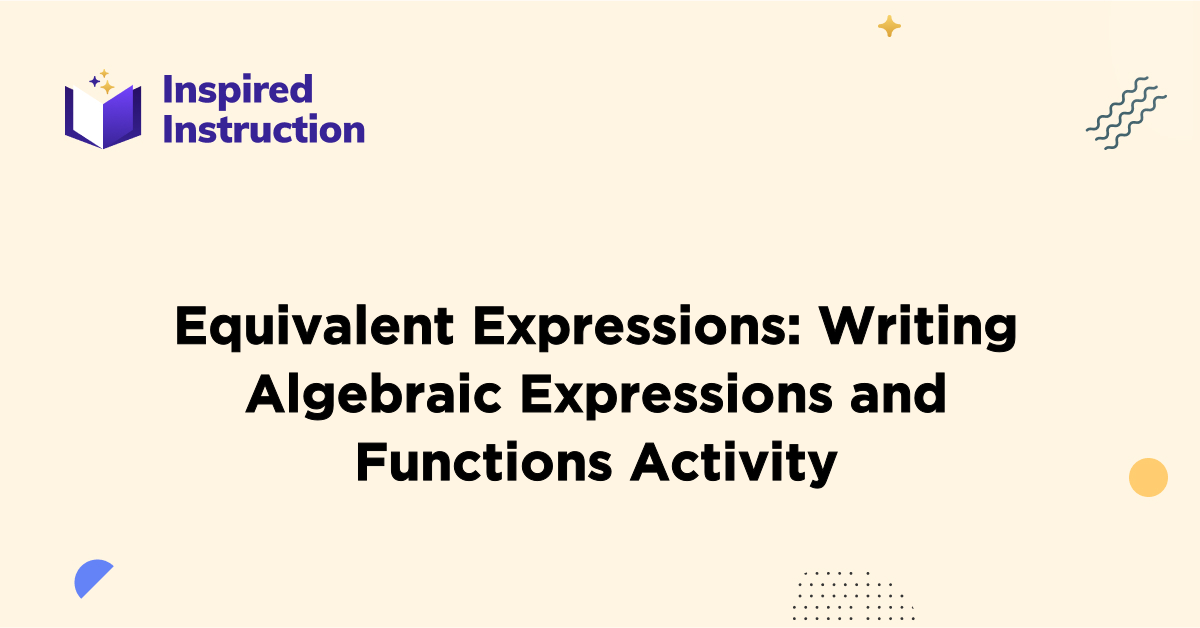 Inspired Instruction

Equivalent Expressions: Writing Algebraic Expressions and Functions Activity